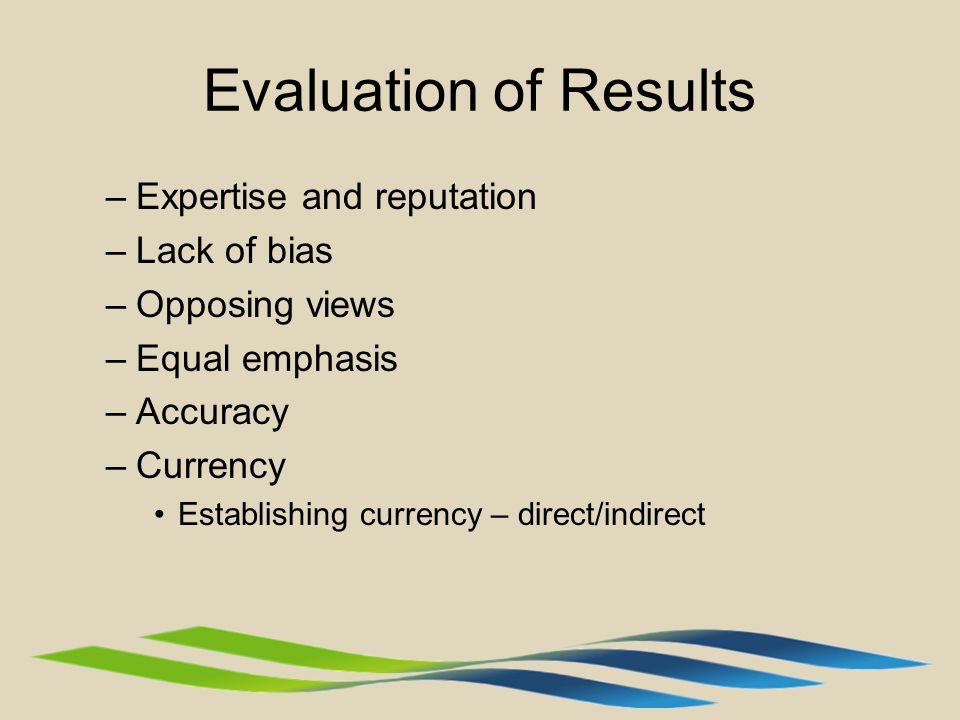 Evaluation of Results

– Expertise and reputation
– Lack of bias
– Opposing views
– Equal emphasis
– Accuracy
– Currency
• Establishing currency – direct/indirect